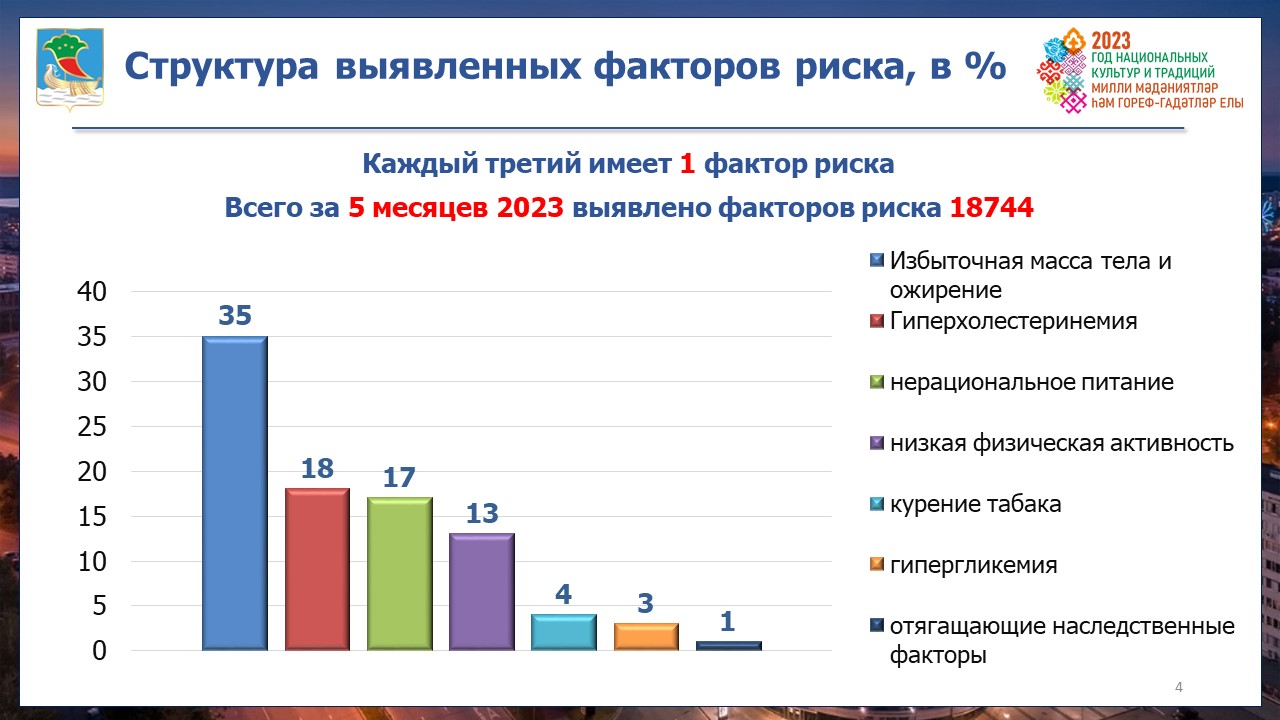 Структура выявленных факторов риска, в %

2023
ГОД НАЦИОНАЛЬНЫХ КУЛЬТУР И ТРАДИЦИЙ
МИЛЛИ МӘДӘНИЯТЛӘР ҺӘМ ГОРЕФ-ГАДӘТЛӘР ЕЛЫ

Каждый третий имеет 1 фактор риска

Всего за 5 месяцев 2023 выявлено факторов риска 18744

40
35
30
25
20
15
10
5
0

35
18
17
13
4
3
1

Избыточная масса тела и ожирение
Гиперхолестеринемия
нерациональное питание
низкая физическая активность
курение табака
гипергликемия
отягащающие наследственные факторы

4